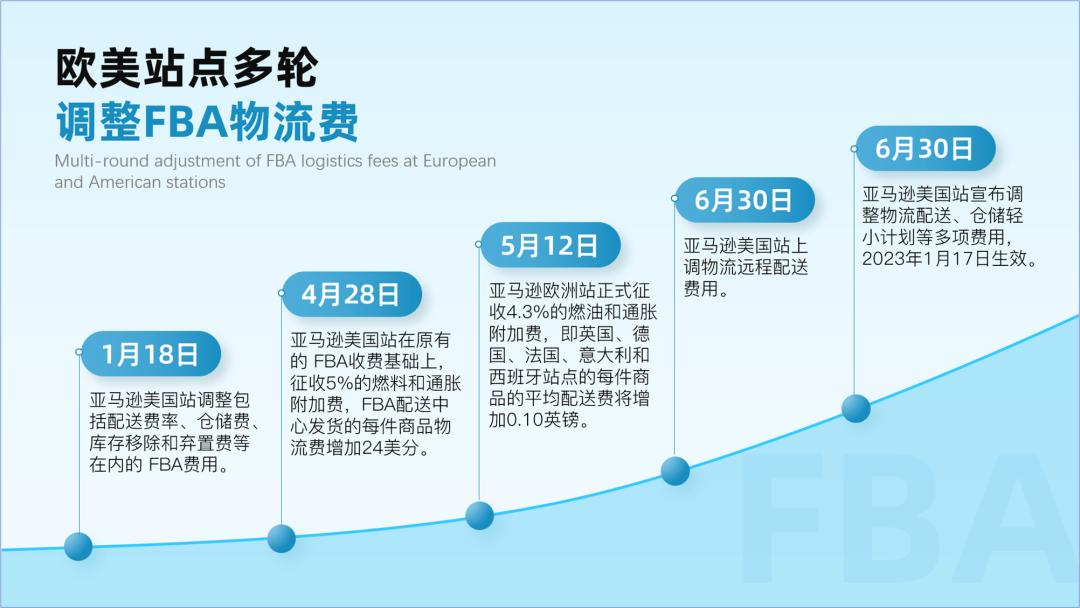 欧美站点多轮
调整FBA物流费

Multi-round adjustment of FBA logistics fees at European and American stations

1月18日

亚马逊美国站调整包括配送费率、仓储费、库存移除和弃置费等在内的 FBA费用。

4月28日

亚马逊美国站在原有的 FBA收费基础上，征收5%的燃料和通胀附加费，FBA配送中心发货的每件商品物流费增加24美分。

5月12日

亚马逊欧洲站正式征收4.3%的燃油和通胀附加费，即英国、德国、法国、意大利和西班牙站点的每件商品的平均配送费将增加0.10英镑。

6月30日

亚马逊美国站上调物流远程配送费用。

6月30日

亚马逊美国站宣布调整物流配送、仓储轻小计划等多项费用，2023年1月17日生效。

FBA